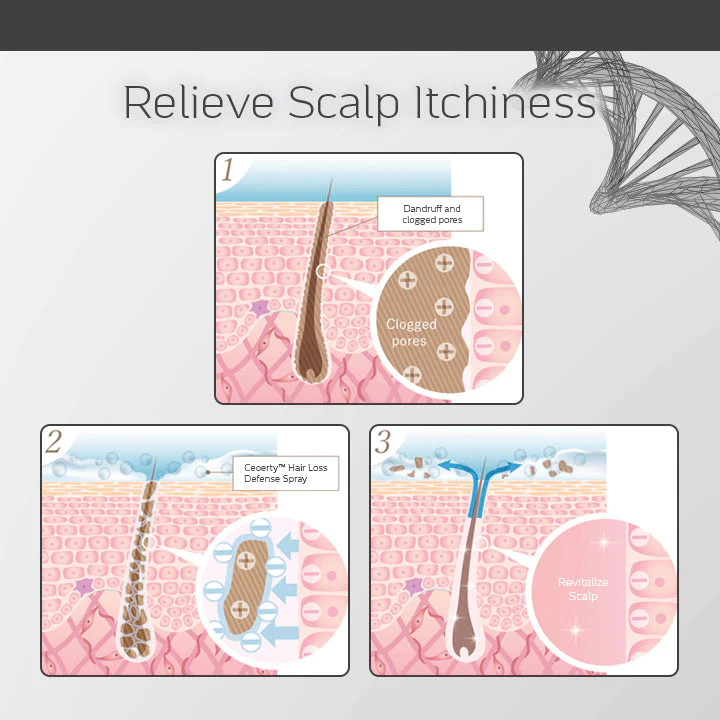 Relieve Scalp Itchiness

1

Dandruff and clogged pores

Clogged pores

2

Ceoerty™ Hair Loss Defense Spray

3

Revitalize Scalp